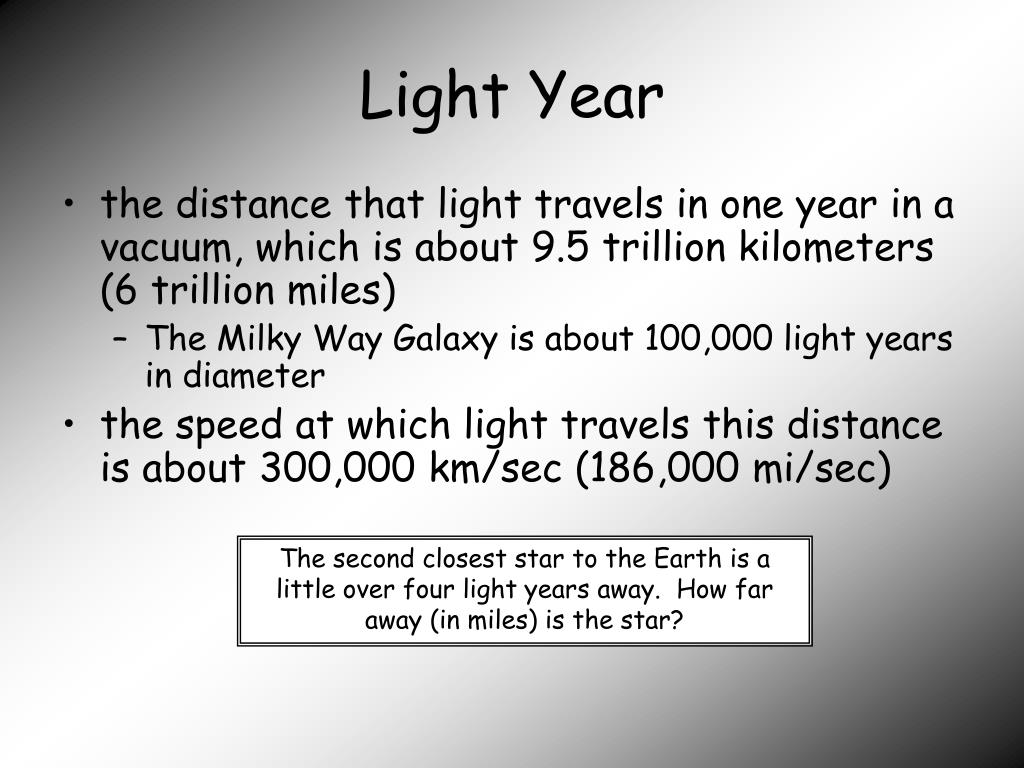 Light Year

• the distance that light travels in one year in a vacuum, which is about 9.5 trillion kilometers (6 trillion miles)

– The Milky Way Galaxy is about 100,000 light years in diameter

• the speed at which light travels this distance is about 300,000 km/sec (186,000 mi/sec)

The second closest star to the Earth is a little over four light years away. How far away (in miles) is the star?